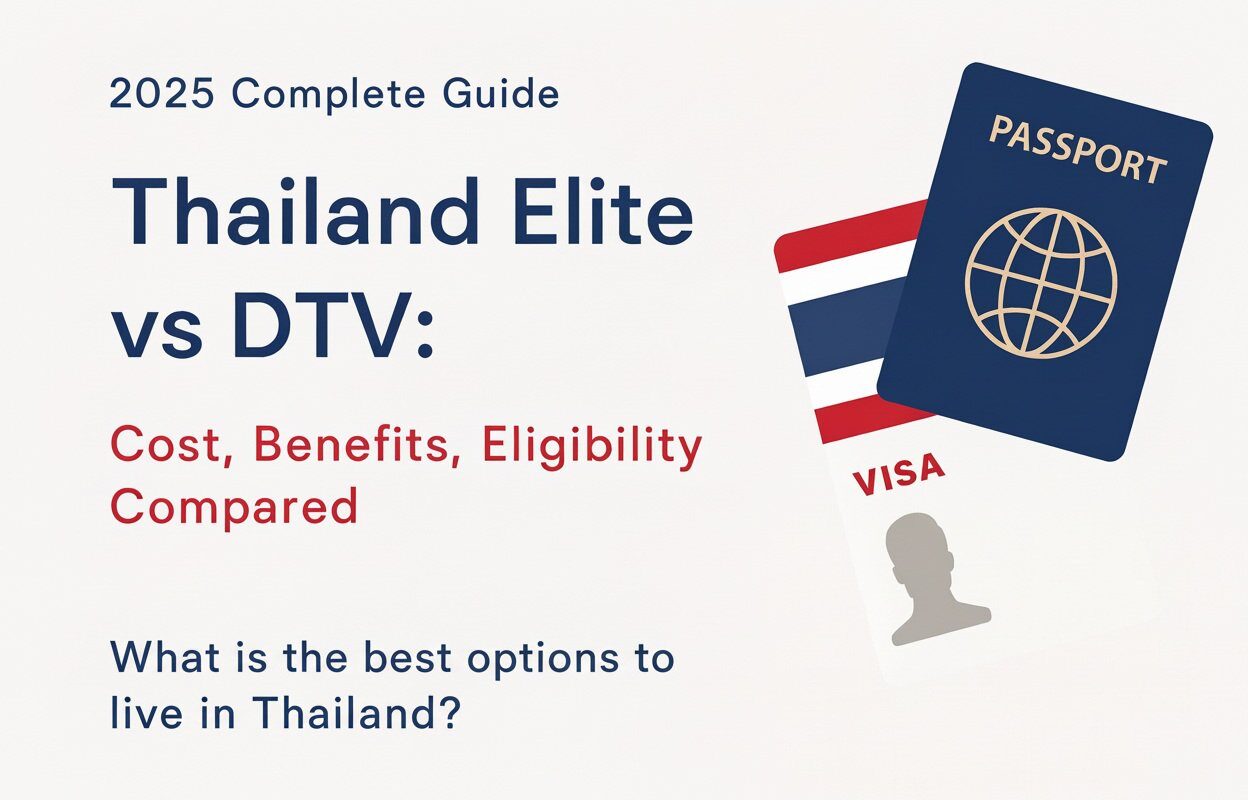 2025 Complete Guide

Thailand Elite vs DTV:

Cost, Benefits, Eligibility Compared

What is the best options to live in Thailand?

PASSPORT

VISA